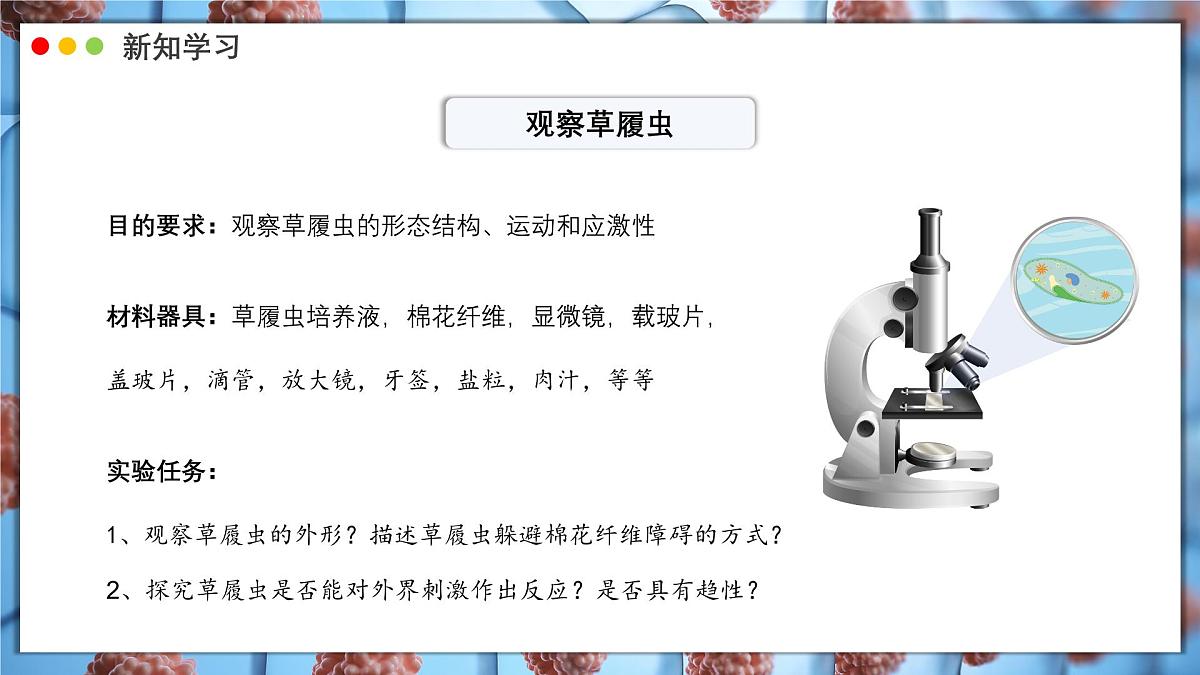 新知学习

观察草履虫

目的要求：观察草履虫的形态结构、运动和应激性

材料器具：草履虫培养液，棉花纤维，显微镜，载玻片，盖玻片，滴管，放大镜，牙签，盐粒，肉汁，等等

实验任务：

1、观察草履虫的外形？描述草履虫躲避棉花纤维障碍的方式？

2、探究草履虫是否能对外界刺激作出反应？是否具有趋性？